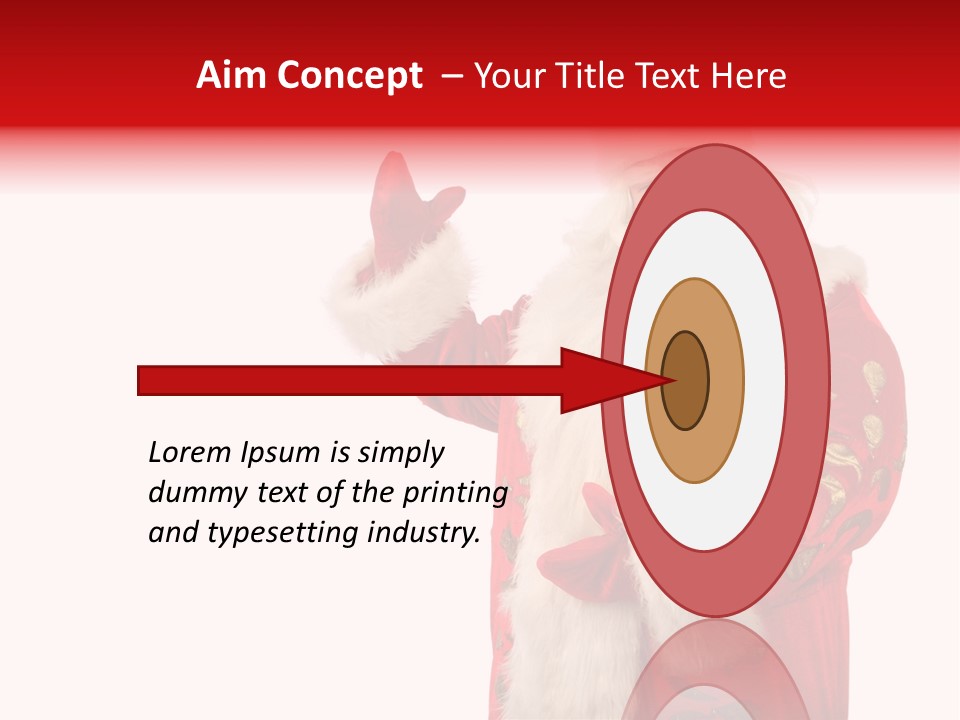 Aim Concept – Your Title Text Here

Lorem Ipsum is simply dummy text of the printing and typesetting industry.